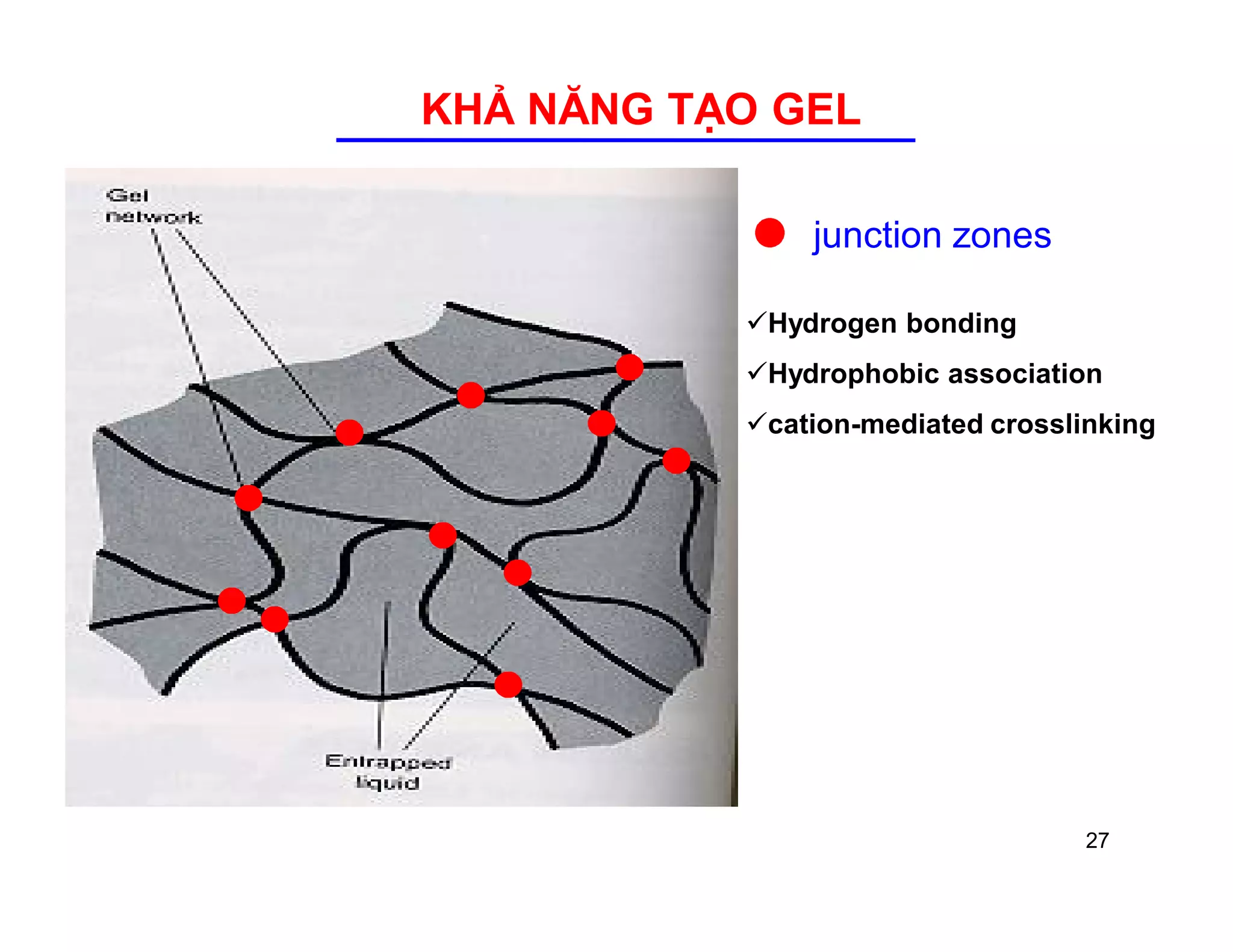 KHẢ NĂNG TẠO GEL

Gel network

Entrapped liquid

junction zones

✓Hydrogen bonding

✓Hydrophobic association

✓cation-mediated crosslinking

27